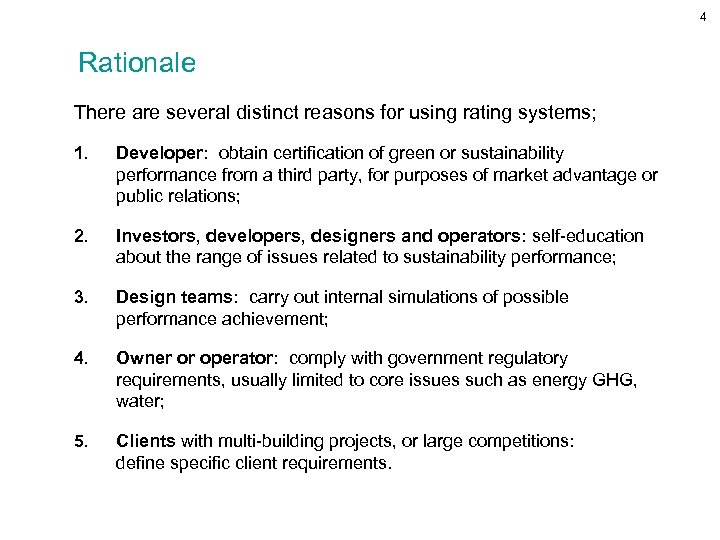 4

Rationale

There are several distinct reasons for using rating systems;

1. Developer: obtain certification of green or sustainability performance from a third party, for purposes of market advantage or public relations;

2. Investors, developers, designers and operators: self-education about the range of issues related to sustainability performance;

3. Design teams: carry out internal simulations of possible performance achievement;

4. Owner or operator: comply with government regulatory requirements, usually limited to core issues such as energy GHG, water;

5. Clients with multi-building projects, or large competitions: define specific client requirements.